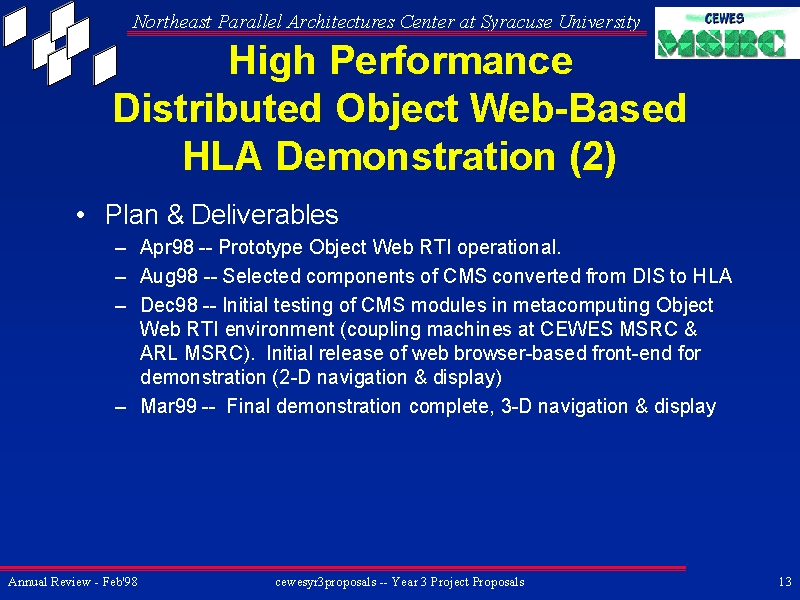 Northeast Parallel Architectures Center at Syracuse University

CEWES
MSRC

High Performance Distributed Object Web-Based HLA Demonstration (2)

• Plan & Deliverables
– Apr98 -- Prototype Object Web RTI operational.
– Aug98 -- Selected components of CMS converted from DIS to HLA
– Dec98 -- Initial testing of CMS modules in metacomputing Object Web RTI environment (coupling machines at CEWES MSRC & ARL MSRC). Initial release of web browser-based front-end for demonstration (2-D navigation & display)
– Mar99 -- Final demonstration complete, 3-D navigation & display

Annual Review - Feb'98
cewesyr3proposals -- Year 3 Project Proposals
13